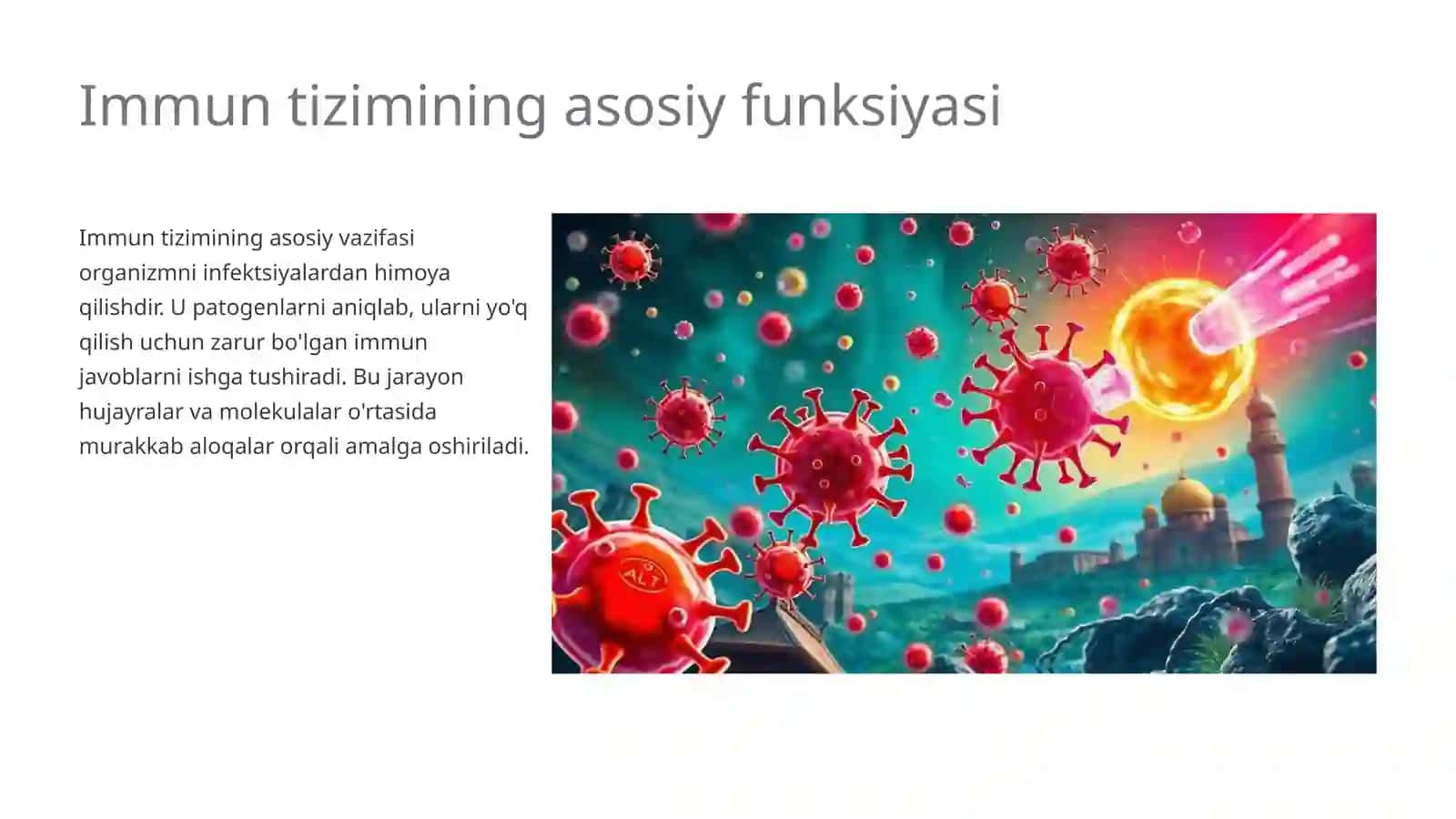 Immun tizimining asosiy funksiyasi

Immun tizimining asosiy vazifasi organizmni infektsiyalardan himoya qilishdir. U patogenlarni aniqlab, ularni yo'q qilish uchun zarur bo'lgan immun javoblarni ishga tushiradi. Bu jarayon hujayralar va molekulalar o'rtasida murakkab aloqalar orqali amalga oshiriladi.

ALT